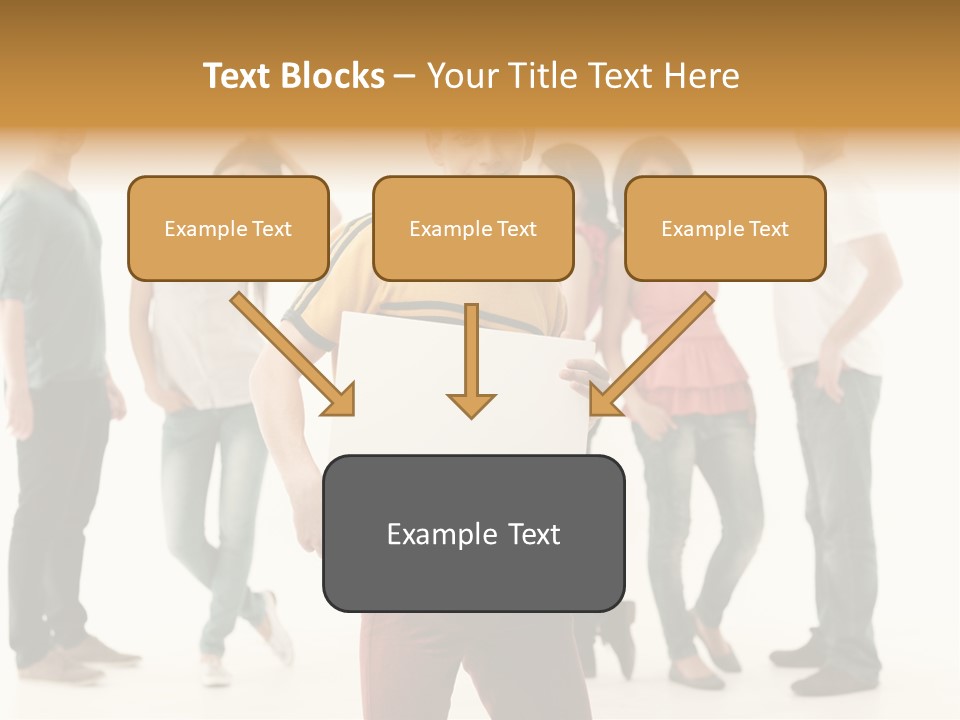 Text Blocks – Your Title Text Here

Example Text

Example Text

Example Text

Example Text